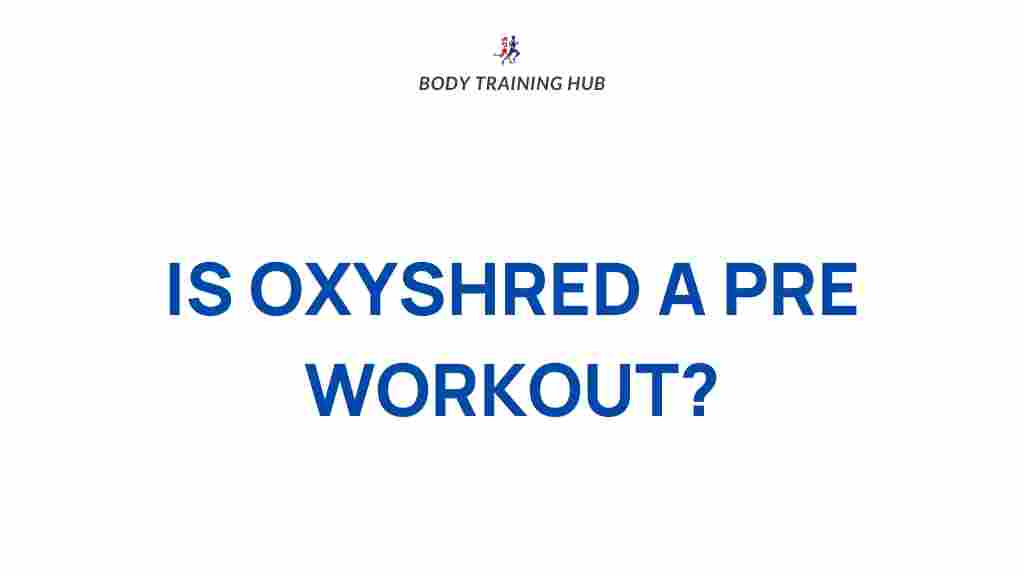 BODY TRAINING HUB

IS OXYSHRED A PRE WORKOUT?